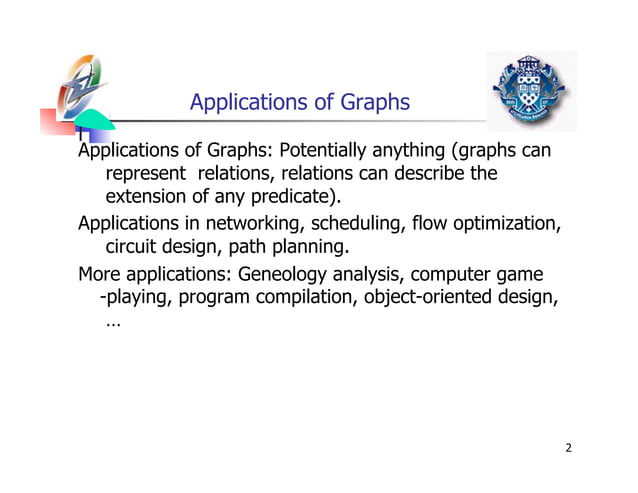 Applications of Graphs

Applications of Graphs: Potentially anything (graphs can represent relations, relations can describe the extension of any predicate).

Applications in networking, scheduling, flow optimization, circuit design, path planning.

More applications: Geneology analysis, computer game -playing, program compilation, object-oriented design, …

2